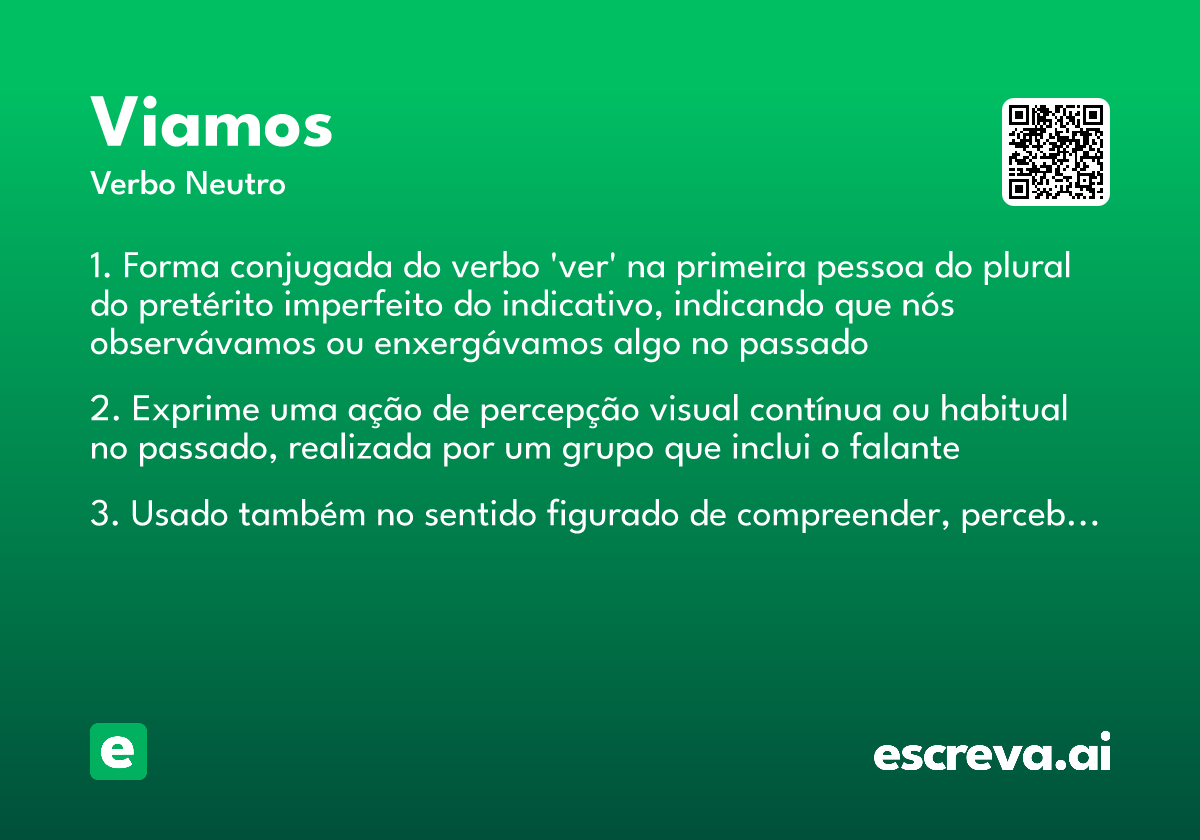 Viamos
Verbo Neutro

1. Forma conjugada do verbo 'ver' na primeira pessoa do plural do pretérito imperfeito do indicativo, indicando que nós observávamos ou enxergávamos algo no passado

2. Exprime uma ação de percepção visual contínua ou habitual no passado, realizada por um grupo que inclui o falante

3. Usado também no sentido figurado de compreender, perceb…

e

escreva.ai